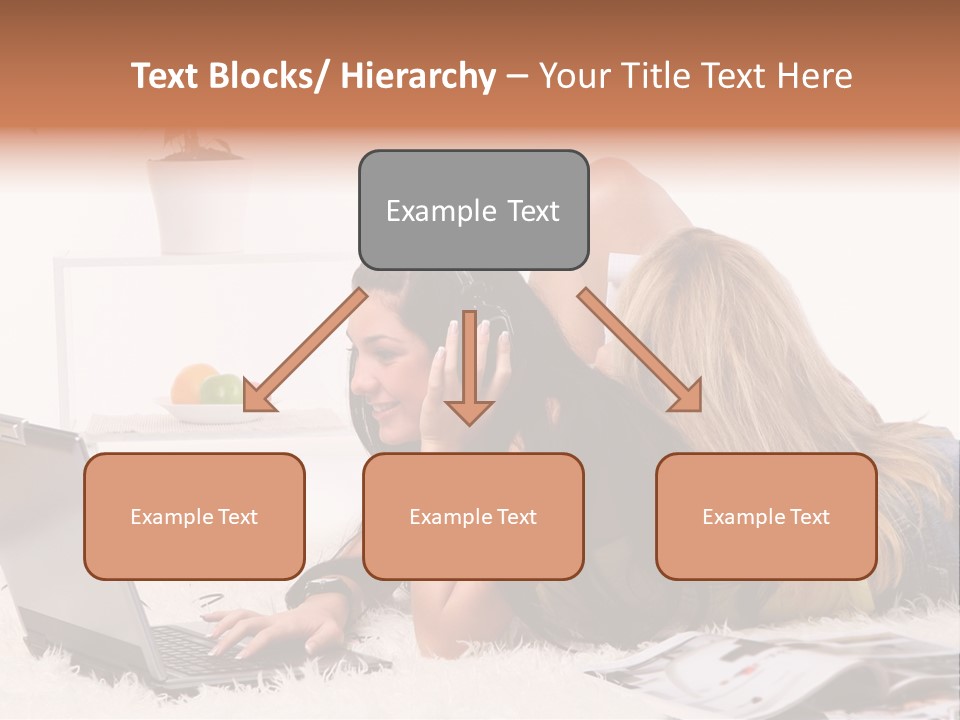 Text Blocks/ Hierarchy – Your Title Text Here

Example Text

Example Text

Example Text

Example Text